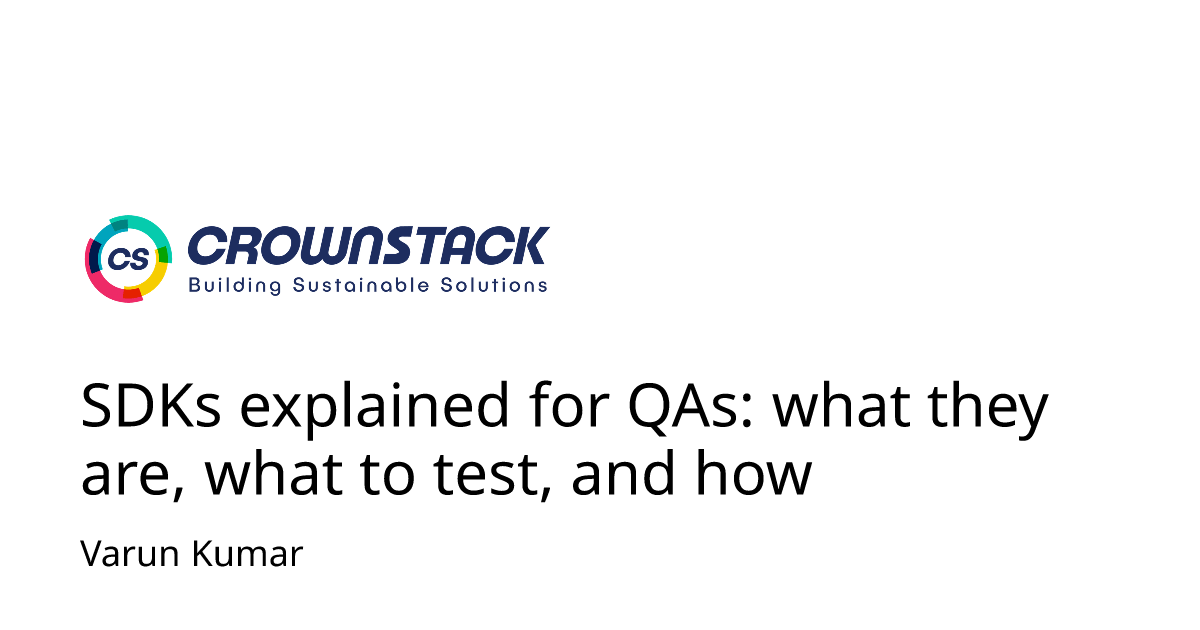 CS CROWNSTACK
Building Sustainable Solutions

SDKs explained for QAs: what they are, what to test, and how

Varun Kumar